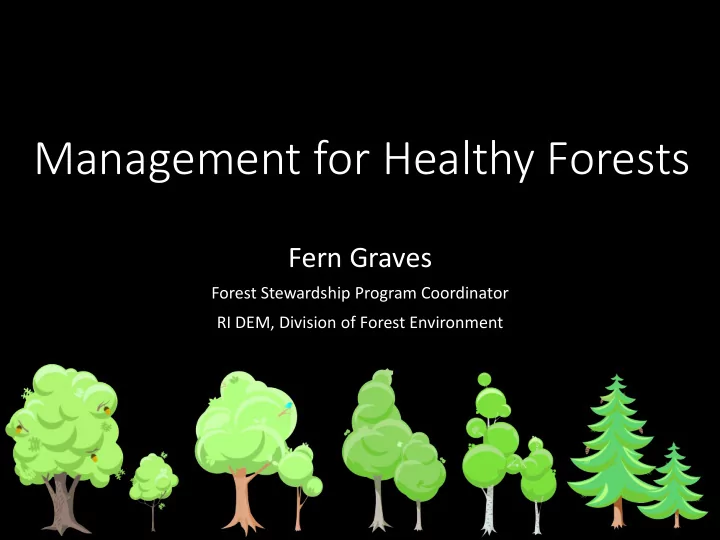 Management for Healthy Forests

Fern Graves

Forest Stewardship Program Coordinator

RI DEM, Division of Forest Environment